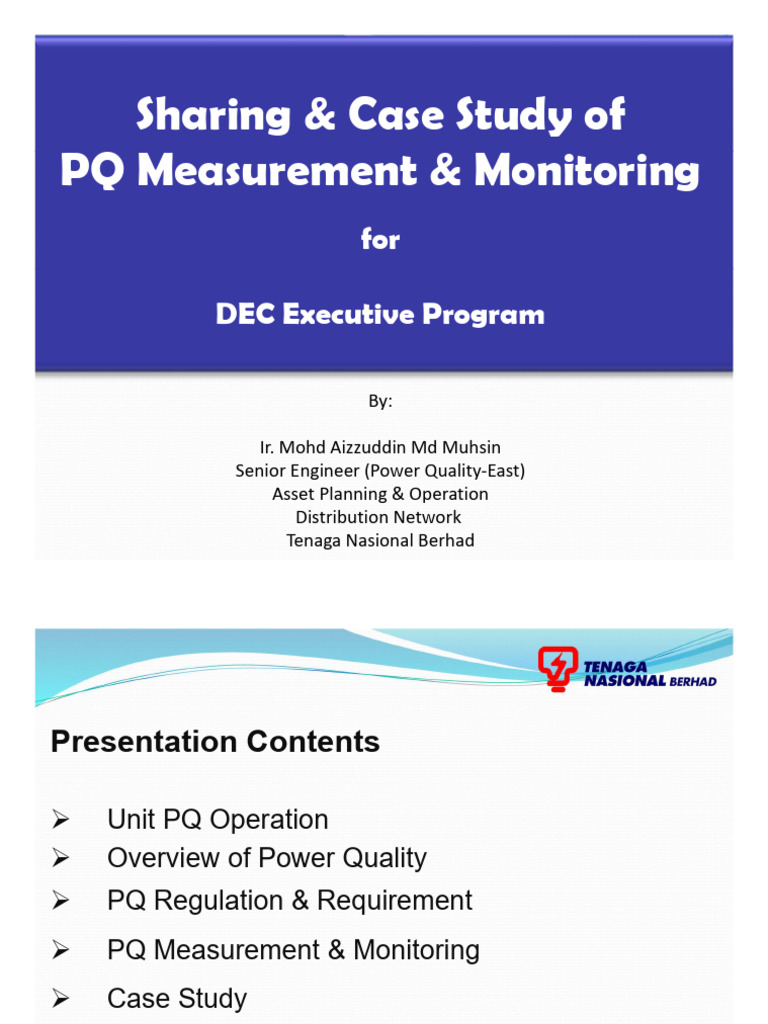 Sharing & Case Study of
PQ Measurement & Monitoring

for

DEC Executive Program

By:

Ir. Mohd Aizzuddin Md Muhsin
Senior Engineer (Power Quality-East)
Asset Planning & Operation
Distribution Network
Tenaga Nasional Berhad

TENAGA NASIONAL BERHAD

Presentation Contents

➢ Unit PQ Operation
➢ Overview of Power Quality
➢ PQ Regulation & Requirement
➢ PQ Measurement & Monitoring
➢ Case Study